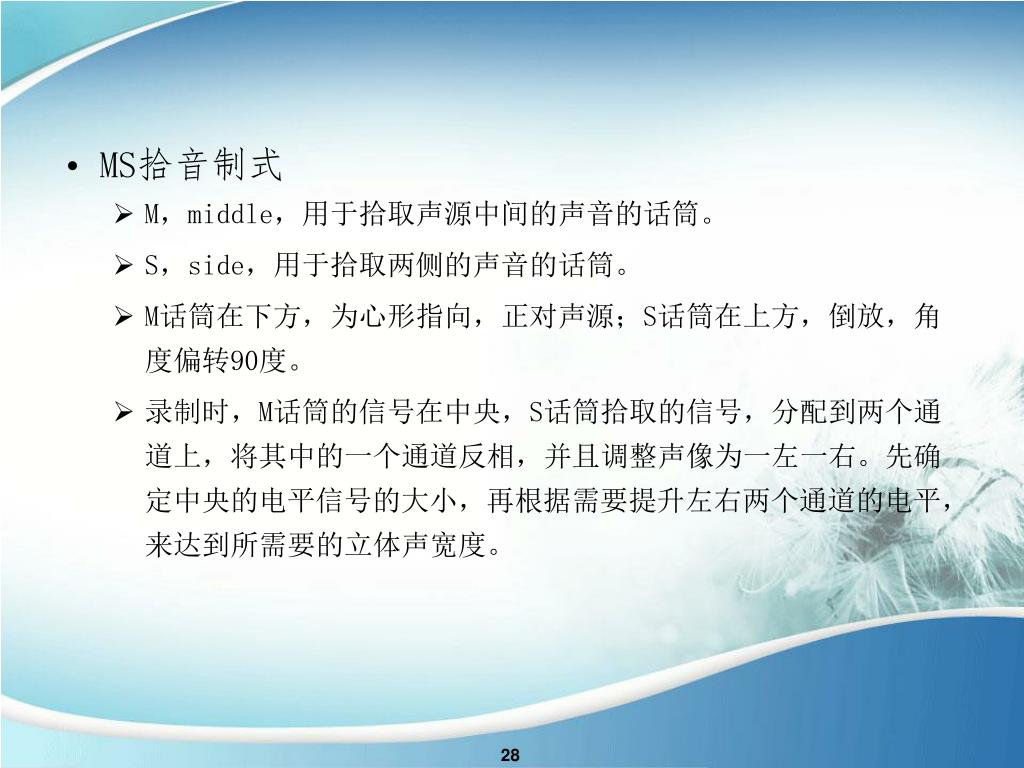 • MS拾音制式

➢ M，middle，用于拾取声源中间的声音的话筒。

➢ S，side，用于拾取两侧的声音的话筒。

➢ M话筒在下方，为心形指向，正对声源；S话筒在上方，倒放，角度偏转90度。

➢ 录制时，M话筒的信号在中央，S话筒拾取的信号，分配到两个通道上，将其中的一个通道反相，并且调整声像为一左一右。先确定中央的电平信号的大小，再根据需要提升左右两个通道的电平，来达到所需要的立体声宽度。

28